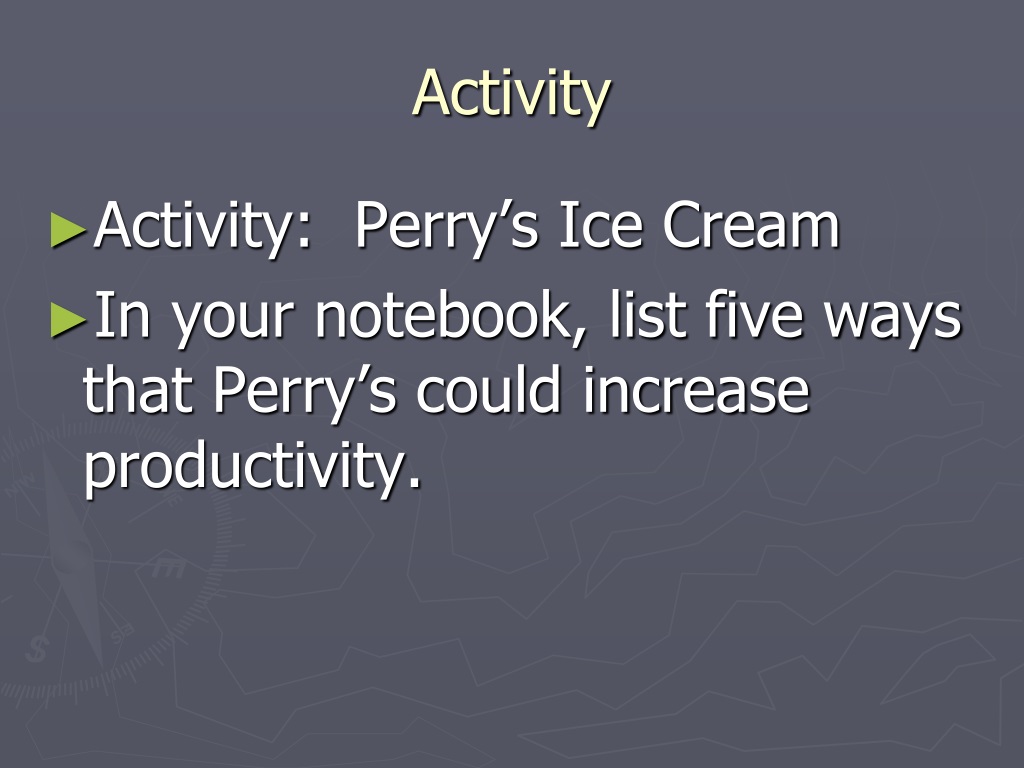 Activity

►Activity: Perry’s Ice Cream

►In your notebook, list five ways that Perry’s could increase productivity.